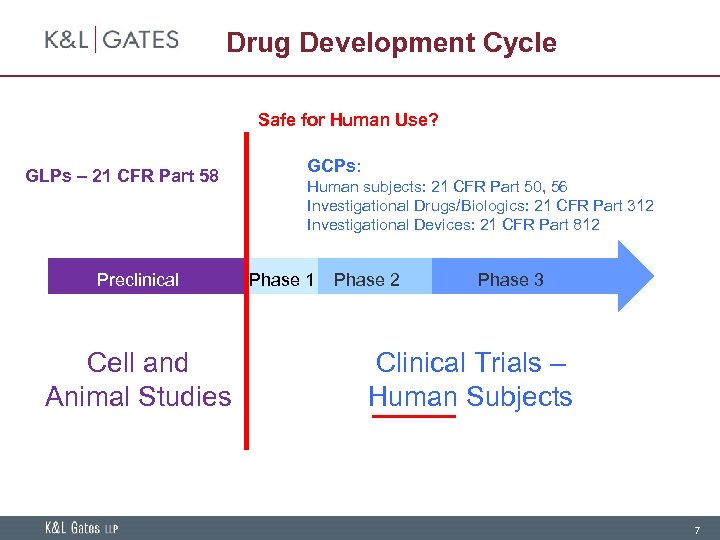 K&L | GATES

Drug Development Cycle

Safe for Human Use?

GLPs – 21 CFR Part 58

GCPs:
Human subjects: 21 CFR Part 50, 56
Investigational Drugs/Biologics: 21 CFR Part 312
Investigational Devices: 21 CFR Part 812

Preclinical

Phase 1

Phase 2

Phase 3

Cell and Animal Studies

Clinical Trials – Human Subjects

K&L Gates LLP

7